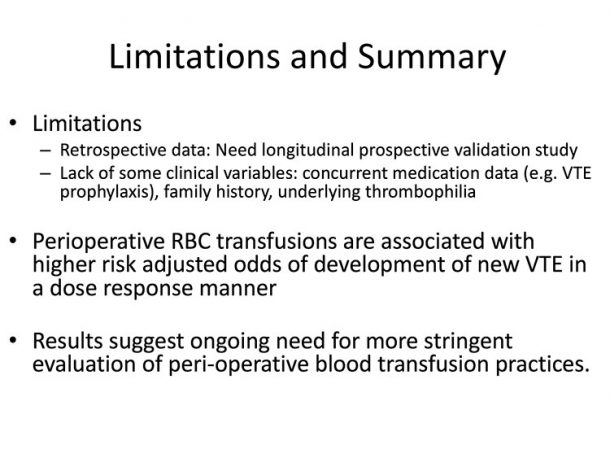 Limitations and Summary

• Limitations
– Retrospective data: Need longitudinal prospective validation study
– Lack of some clinical variables: concurrent medication data (e.g. VTE prophylaxis), family history, underlying thrombophilia

• Perioperative RBC transfusions are associated with higher risk adjusted odds of development of new VTE in a dose response manner

• Results suggest ongoing need for more stringent evaluation of peri-operative blood transfusion practices.